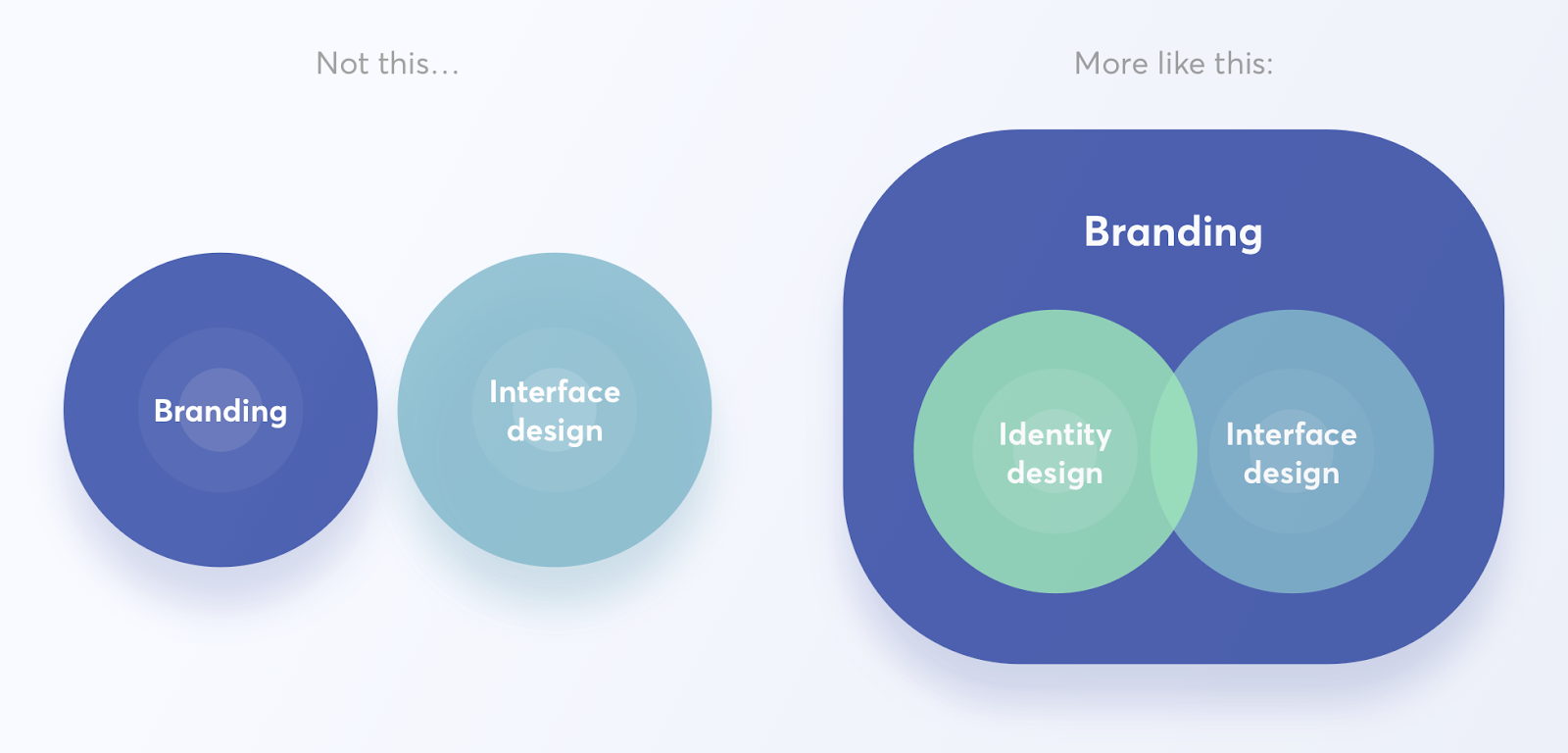 Not this...

Branding

Interface design

More like this:

Branding

Identity design

Interface design